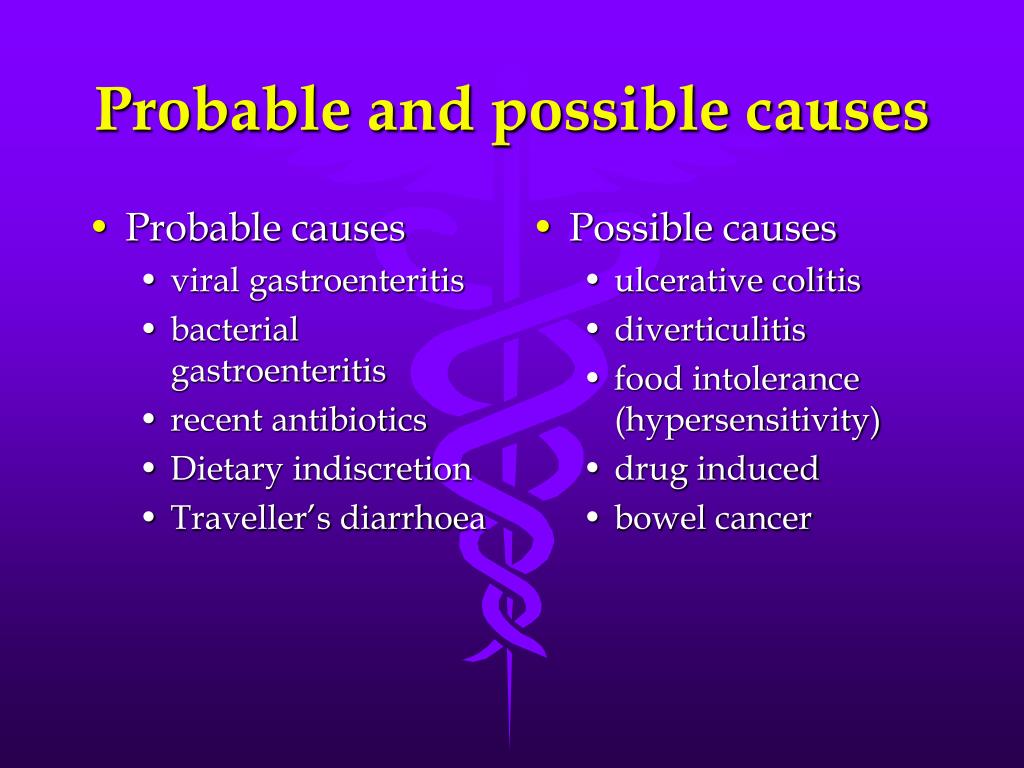 Probable and possible causes

• Probable causes
  • viral gastroenteritis
  • bacterial gastroenteritis
  • recent antibiotics
  • Dietary indiscretion
  • Traveller's diarrhoea

• Possible causes
  • ulcerative colitis
  • diverticulitis
  • food intolerance (hypersensitivity)
  • drug induced
  • bowel cancer